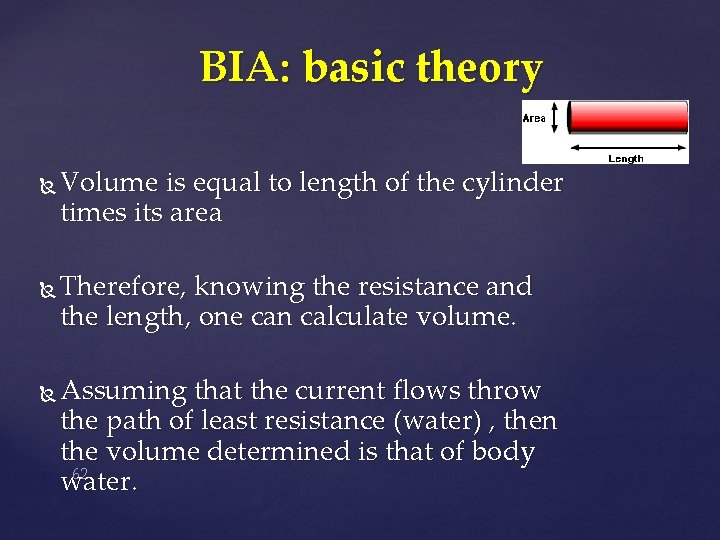 BIA: basic theory

Area

Length

Volume is equal to length of the cylinder times its area

Therefore, knowing the resistance and the length, one can calculate volume.

Assuming that the current flows throw the path of least resistance (water) , then the volume determined is that of body water.

62